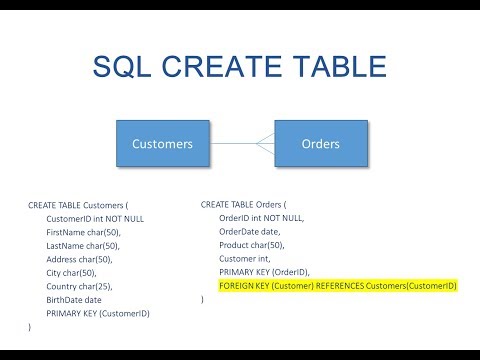 SQL CREATE TABLE

Customers

Orders

CREATE TABLE Customers (
CustomerID int NOT NULL
FirstName char(50),
LastName char(50),
Address char(50),
City char(50),
Country char(25),
BirthDate date
PRIMARY KEY (CustomerID)
)

CREATE TABLE Orders (
OrderID int NOT NULL,
OrderDate date,
Product char(50),
Customer int,
PRIMARY KEY (OrderID),
FOREIGN KEY (Customer) REFERENCES Customers(CustomerID)
)